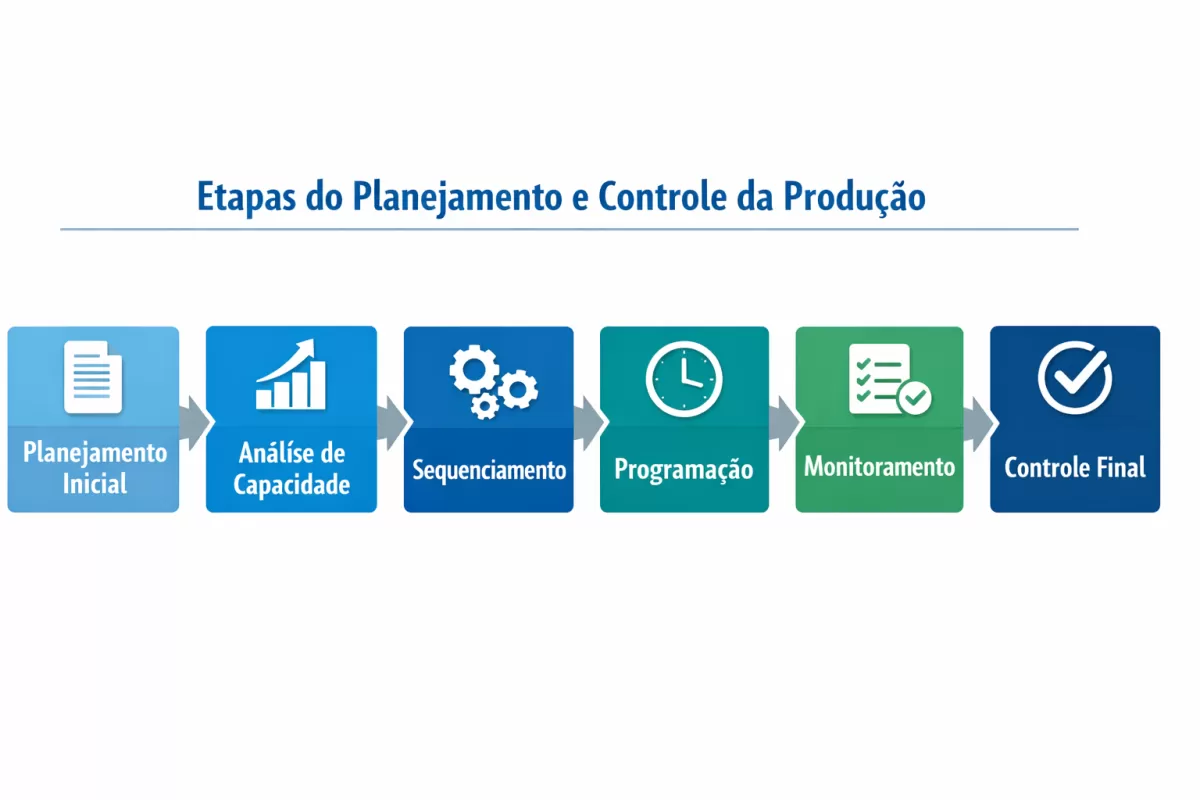 Etapas do Planejamento e Controle da Produção

Planejamento Inicial

Análise de Capacidade

Sequenciamento

Programação

Monitoramento

Controle Final